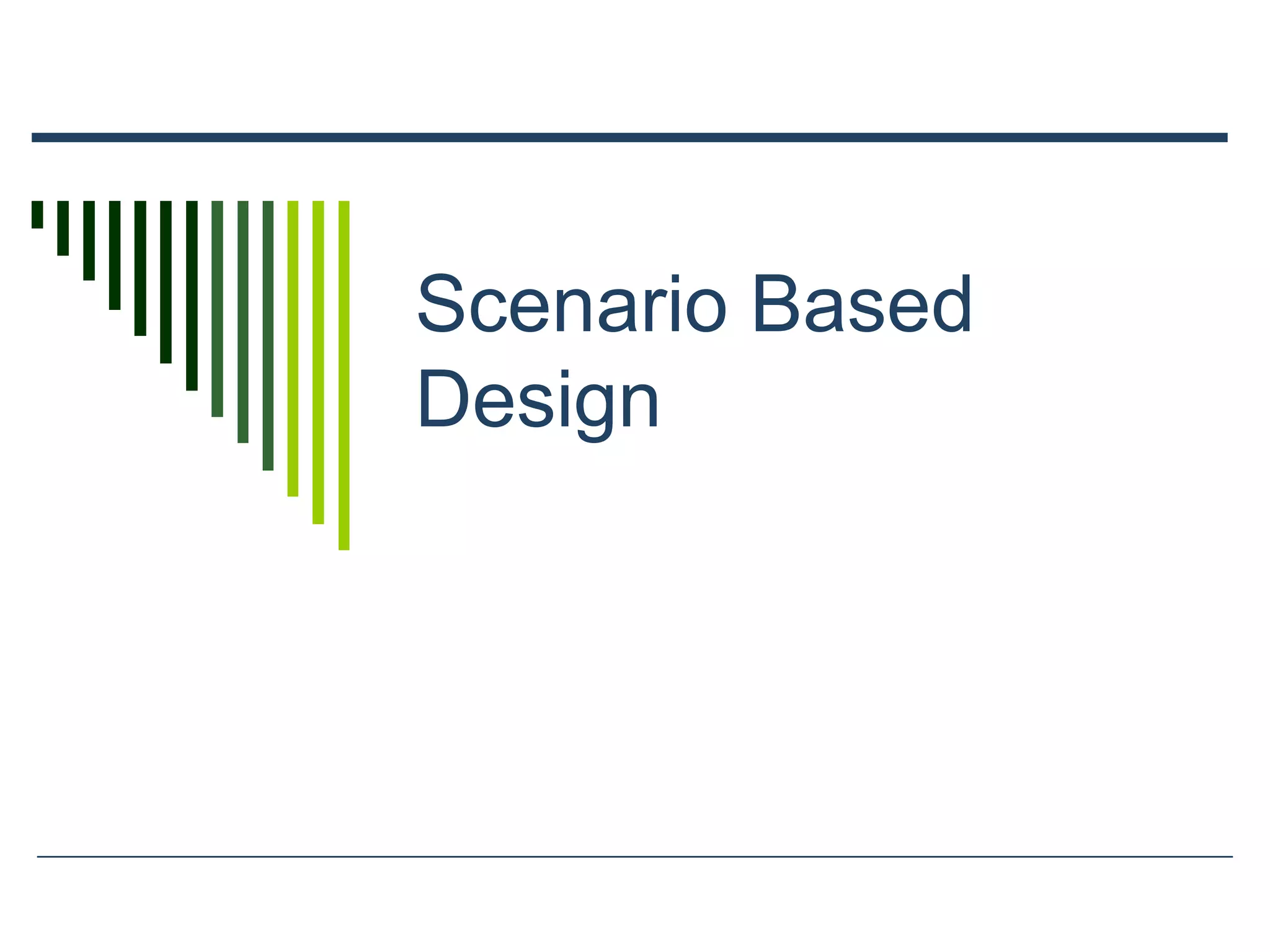 Scenario Based Design